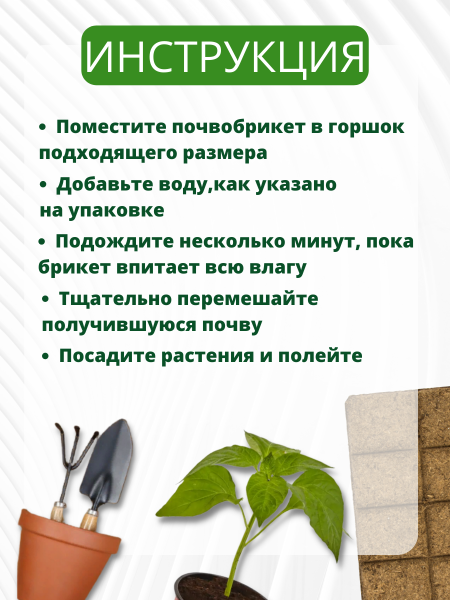 ИНСТРУКЦИЯ

• Поместите почвобрикет в горшок подходящего размера

• Добавьте воду,как указано на упаковке

• Подождите несколько минут, пока брикет впитает всю влагу

• Тщательно перемешайте получившуюся почву

• Посадите растения и полейте